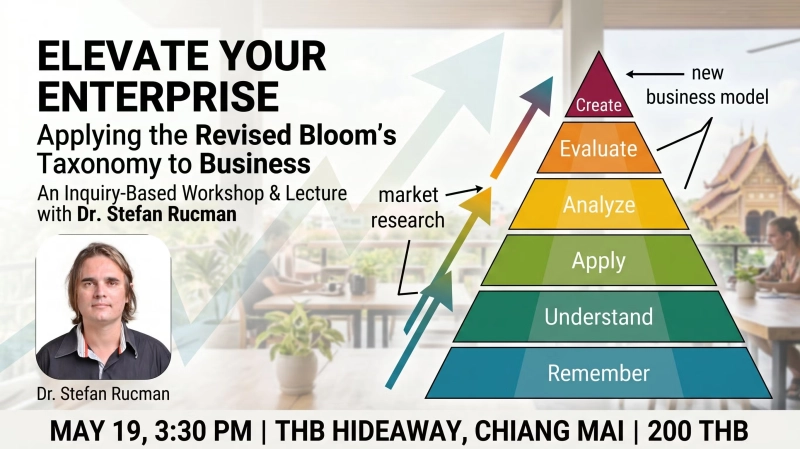 ELEVATE YOUR ENTERPRISE

Applying the Revised Bloom's Taxonomy to Business

An Inquiry-Based Workshop & Lecture with Dr. Stefan Rucman

Dr. Stefan Rucman

market research

new business model

Create

Evaluate

Analyze

Apply

Understand

Remember

MAY 19, 3:30 PM | THB HIDEAWAY, CHIANG MAI | 200 THB